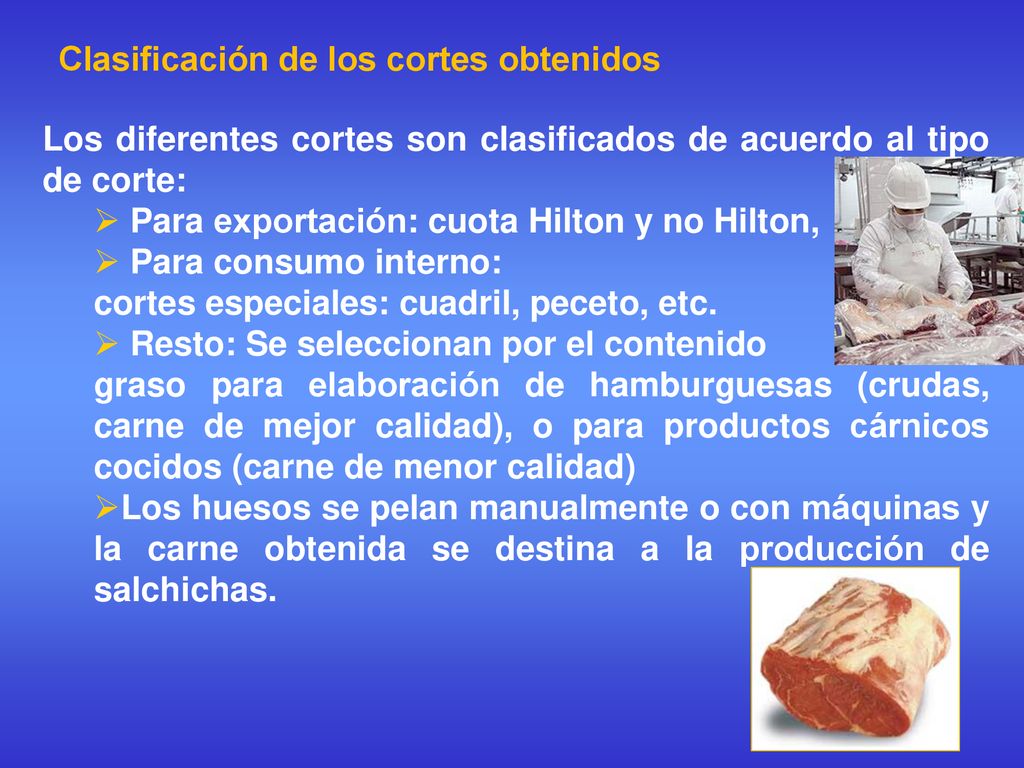 Clasificación de los cortes obtenidos

Los diferentes cortes son clasificados de acuerdo al tipo de corte:

➢ Para exportación: cuota Hilton y no Hilton,

➢ Para consumo interno:
cortes especiales: cuadril, peceto, etc.

➢ Resto: Se seleccionan por el contenido graso para elaboración de hamburguesas (crudas, carne de mejor calidad), o para productos cárnicos cocidos (carne de menor calidad)

➢Los huesos se pelan manualmente o con máquinas y la carne obtenida se destina a la producción de salchichas.